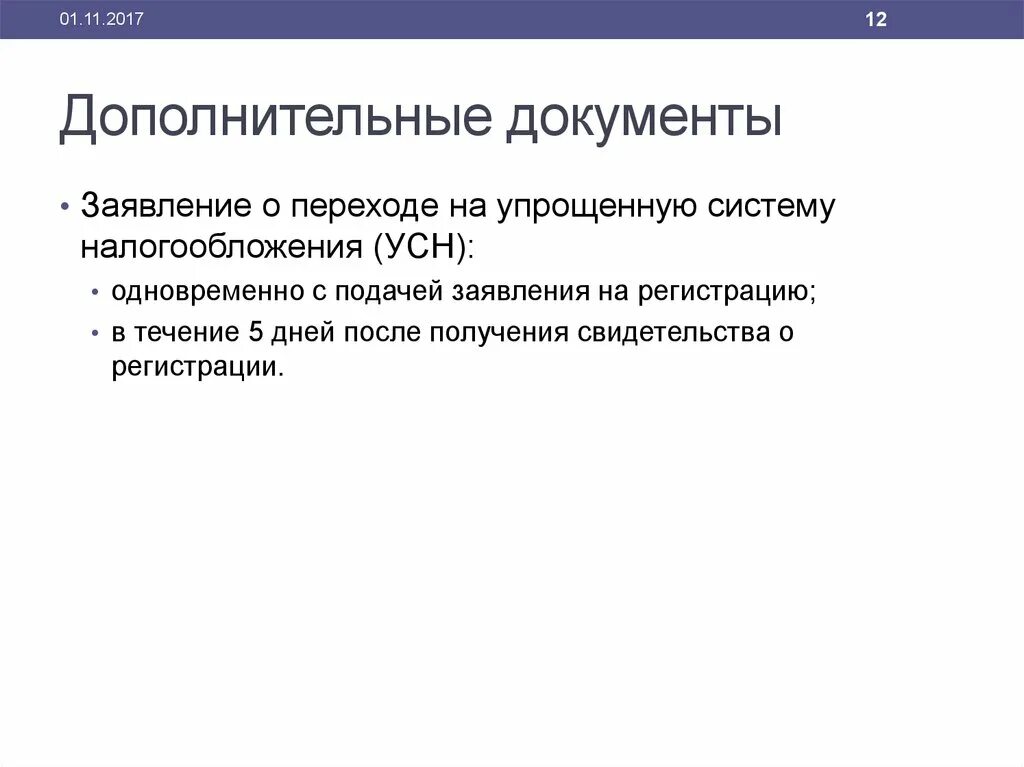 01.11.2017

12

Дополнительные документы

• Заявление о переходе на упрощенную систему налогообложения (УСН):
  • одновременно с подачей заявления на регистрацию;
  • в течение 5 дней после получения свидетельства о регистрации.